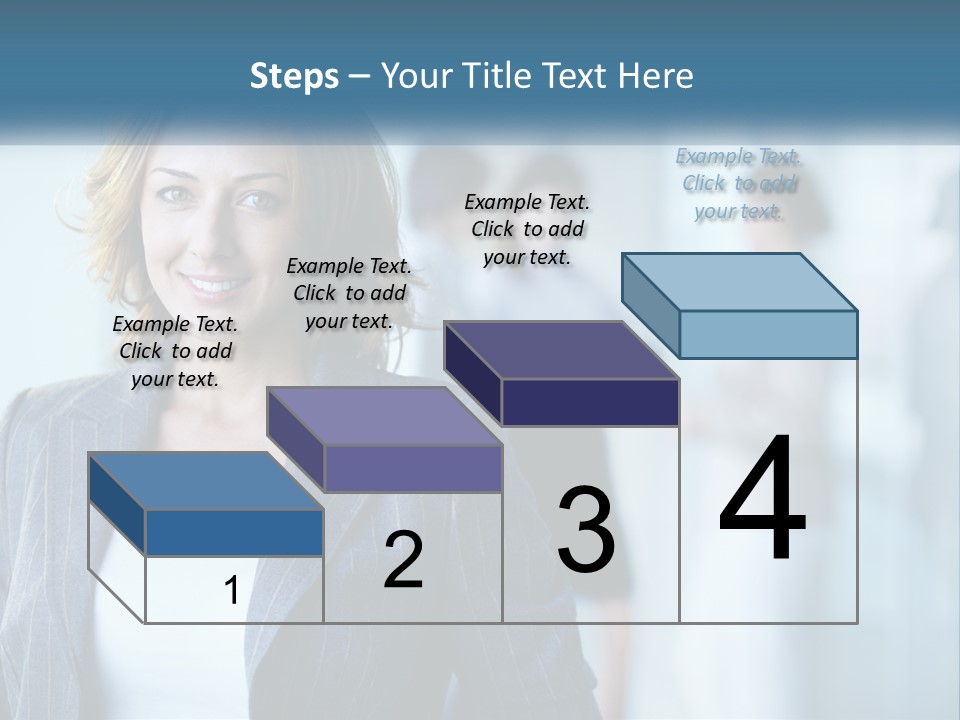 Steps – Your Title Text Here

Example Text. Click to add your text.

Example Text. Click to add your text.

Example Text. Click to add your text.

Example Text. Click to add your text.

1

2

3

4